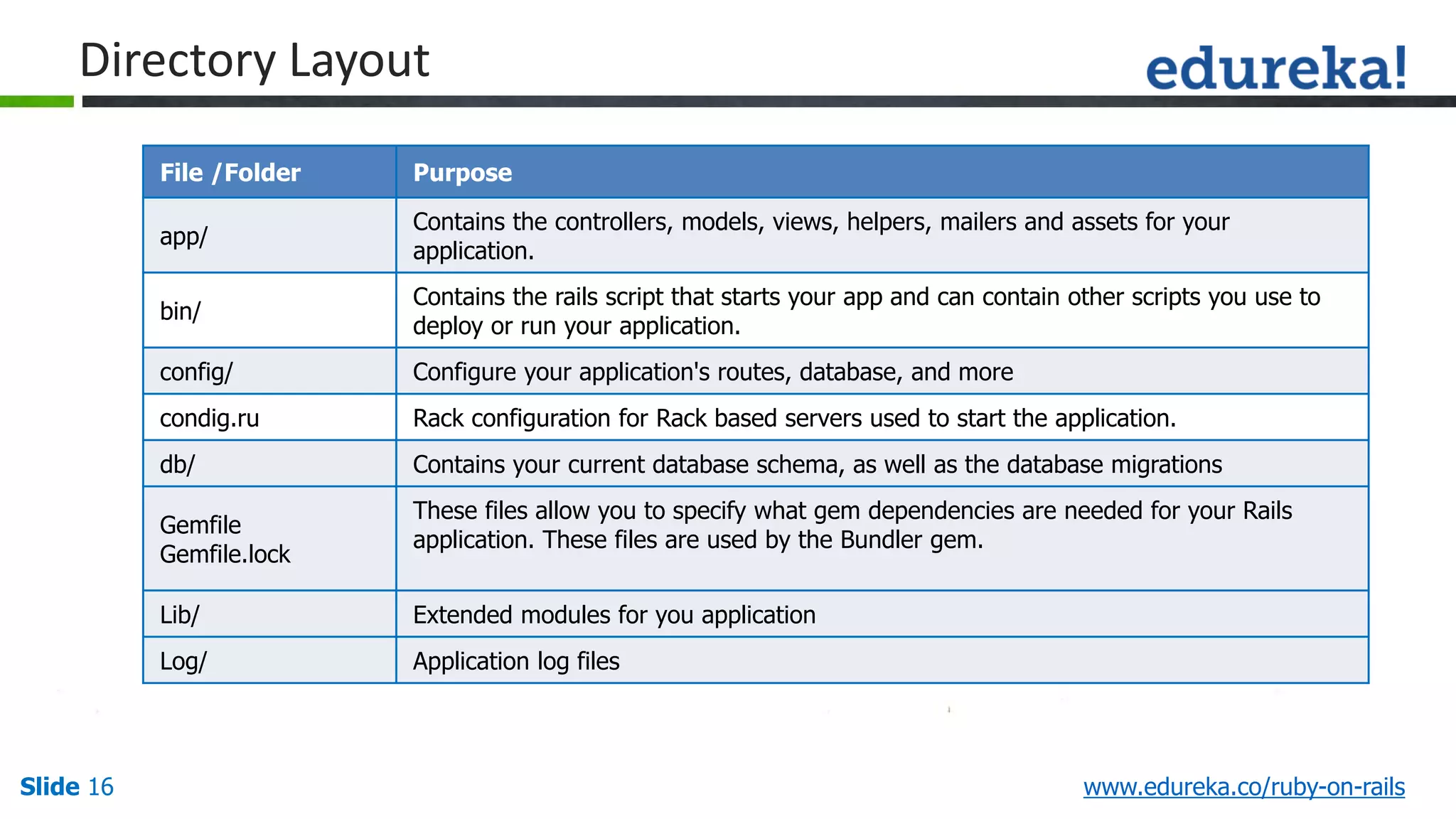 Directory Layout

edureka!

| File /Folder | Purpose |
|---|---|
| app/ | Contains the controllers, models, views, helpers, mailers and assets for your application. |
| bin/ | Contains the rails script that starts your app and can contain other scripts you use to deploy or run your application. |
| config/ | Configure your application's routes, database, and more |
| condig.ru | Rack configuration for Rack based servers used to start the application. |
| db/ | Contains your current database schema, as well as the database migrations |
| Gemfile Gemfile.lock | These files allow you to specify what gem dependencies are needed for your Rails application. These files are used by the Bundler gem. |
| Lib/ | Extended modules for you application |
| Log/ | Application log files |

Slide 16

www.edureka.co/ruby-on-rails